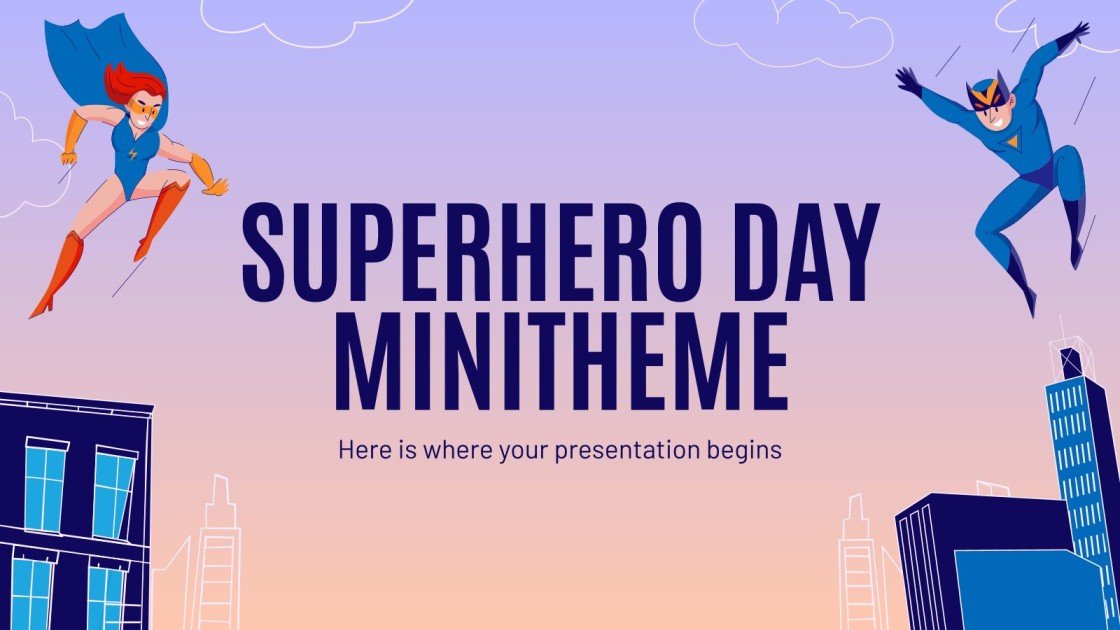 SUPERHERO DAY MINITHEME

Here is where your presentation begins